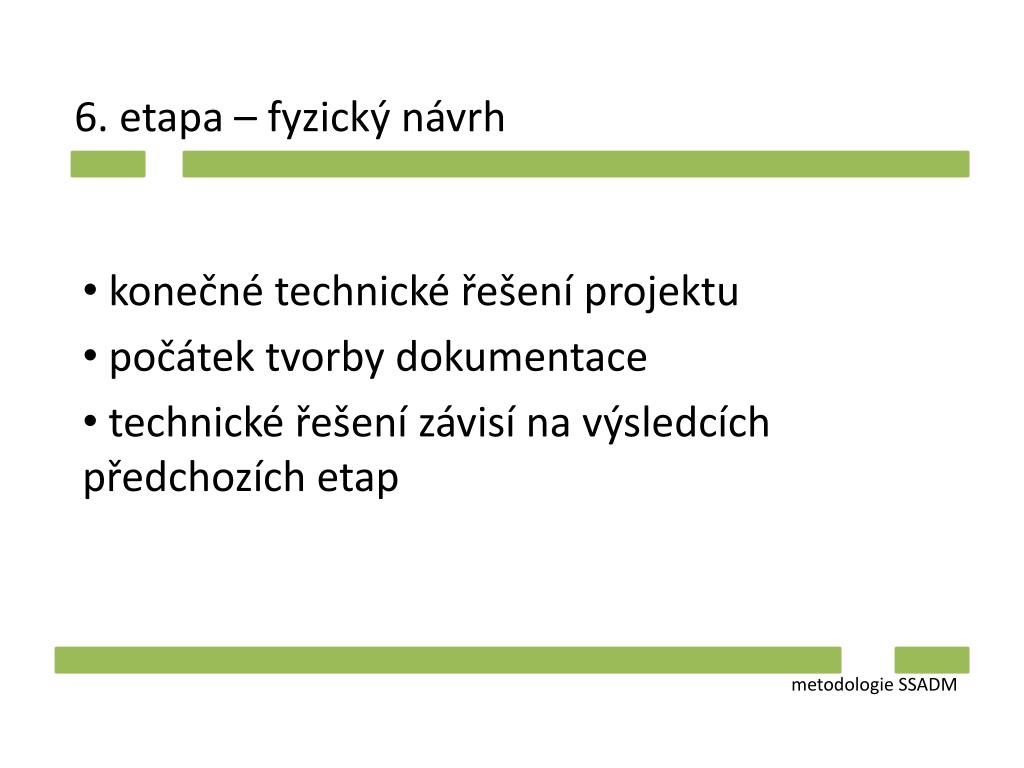 6. etapa – fyzický návrh

• konečné technické řešení projektu

• počátek tvorby dokumentace

• technické řešení závisí na výsledcích předchozích etap

metodologie SSADM